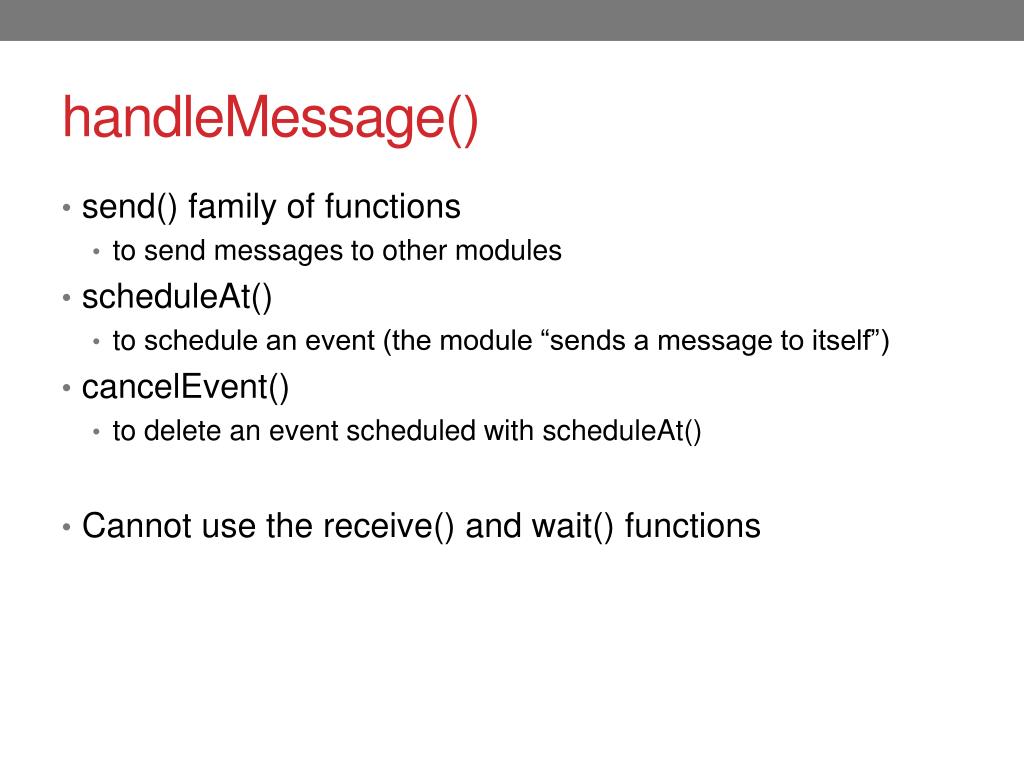 handleMessage()

• send() family of functions
  • to send messages to other modules
• scheduleAt()
  • to schedule an event (the module “sends a message to itself”)
• cancelEvent()
  • to delete an event scheduled with scheduleAt()

• Cannot use the receive() and wait() functions